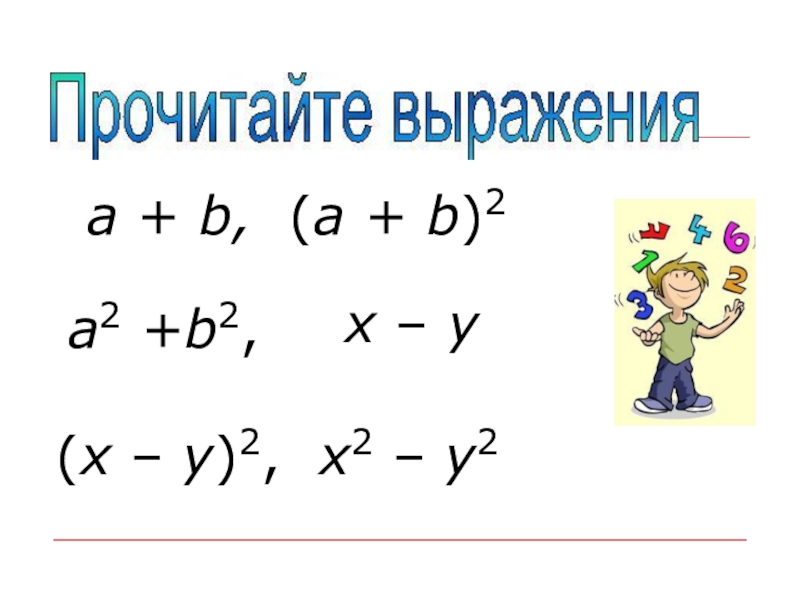 Прочитайте выражения

$a + b$, $(a + b)^2$

$a^2 + b^2$, $x - y$

$(x - y)^2$, $x^2 - y^2$

7 4 6 1 2 3